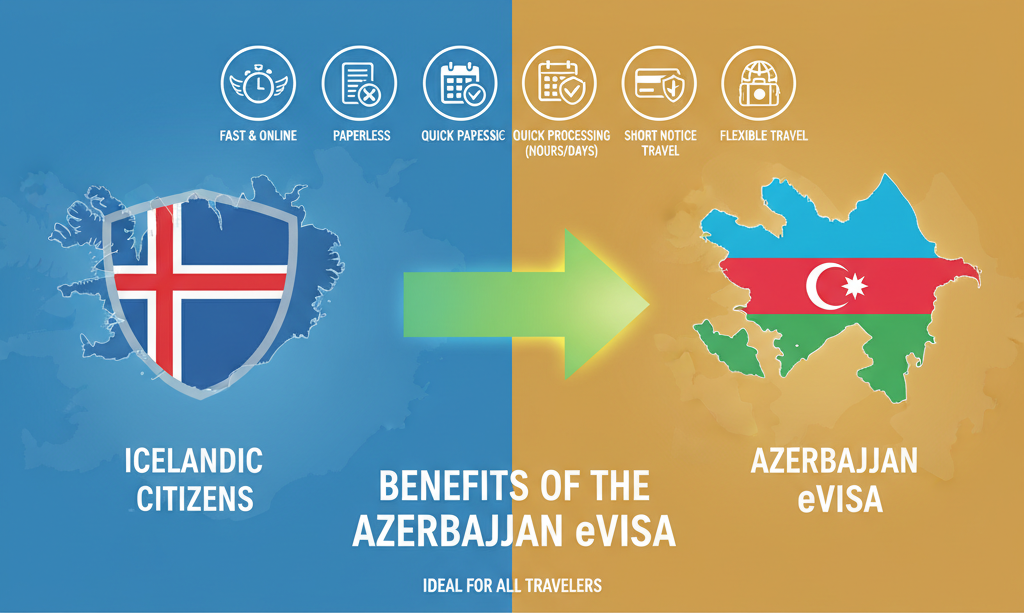 FAST & ONLINE

PAPERLESS

QUICK PAPESSIC

QUICK PROCESSING (NOURS/DAYS)

SHORT NOTICE TRAVEL

FLEXIBLE TRAVEL

ICELANDIC CITIZENS

BENEFITS OF THE AZERBAJJAN eVISA

AZERBAJJAN eVISA

IDEAL FOR ALL TRAVELERS